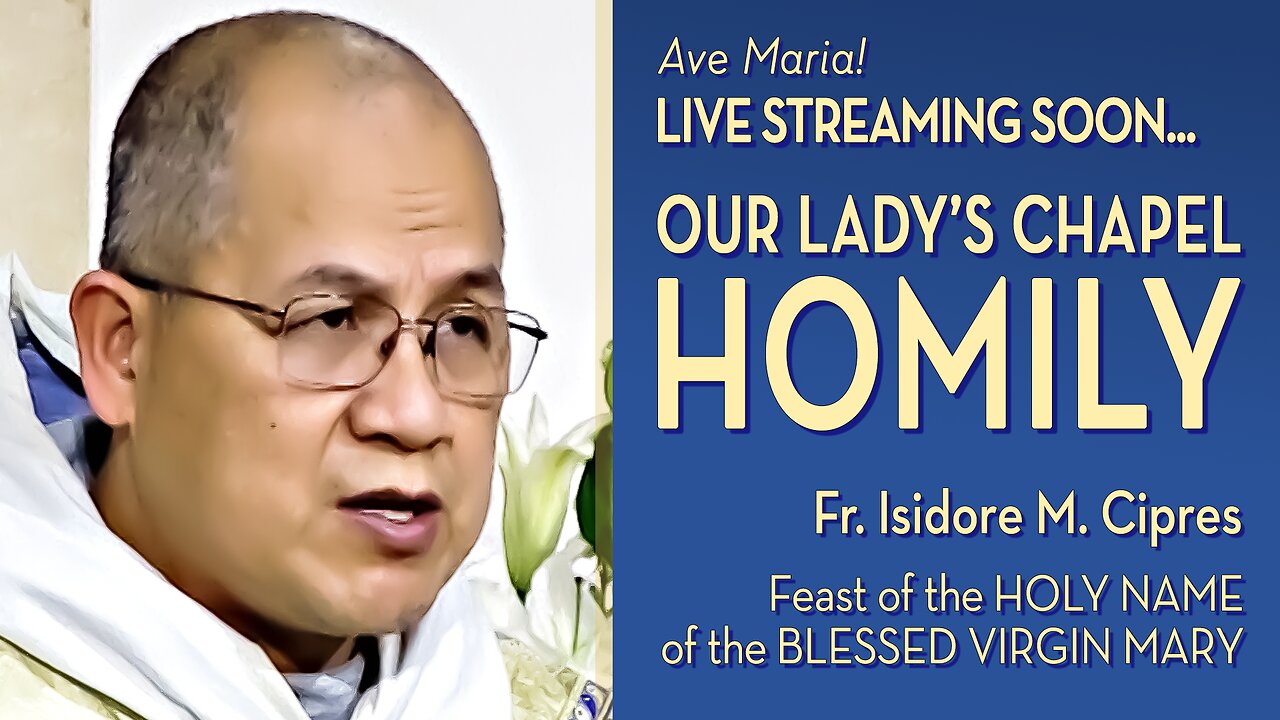 Ave Maria!
LIVE STREAMING SOON...

OUR LADY'S CHAPEL
HOMILY

Fr. Isidore M. Cipres

Feast of the HOLY NAME of the BLESSED VIRGIN MARY